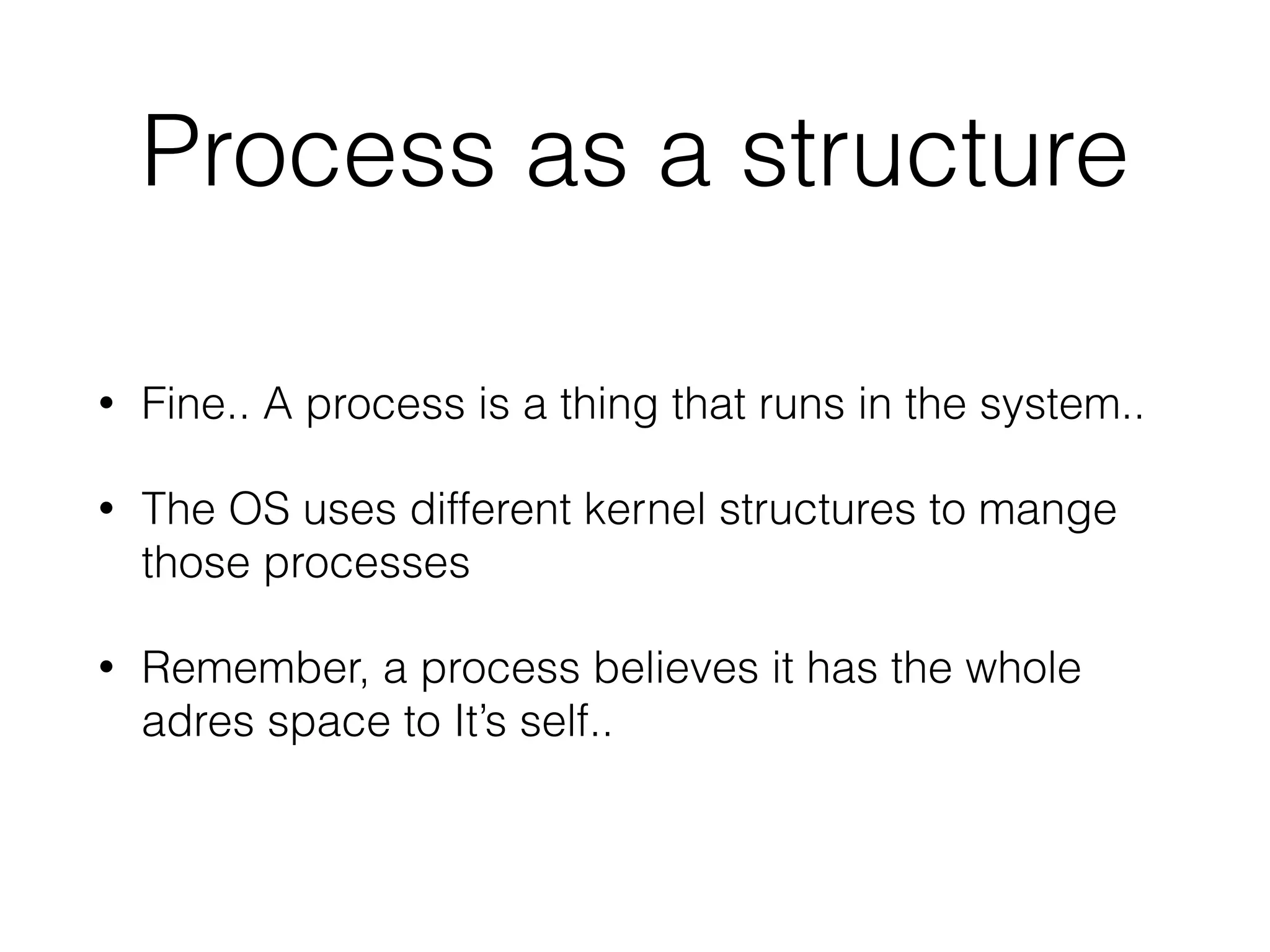 Process as a structure

• Fine.. A process is a thing that runs in the system..

• The OS uses different kernel structures to mange those processes

• Remember, a process believes it has the whole adres space to It’s self..